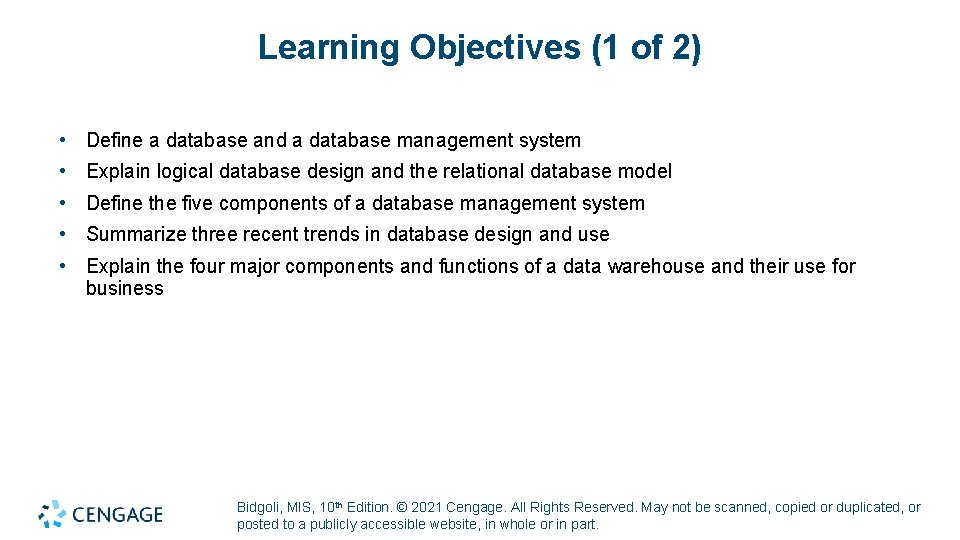 Learning Objectives (1 of 2)

• Define a database and a database management system
• Explain logical database design and the relational database model
• Define the five components of a database management system
• Summarize three recent trends in database design and use
• Explain the four major components and functions of a data warehouse and their use for business

CENGAGE

Bidgoli, MIS, 10th Edition. © 2021 Cengage. All Rights Reserved. May not be scanned, copied or duplicated, or posted to a publicly accessible website, in whole or in part.